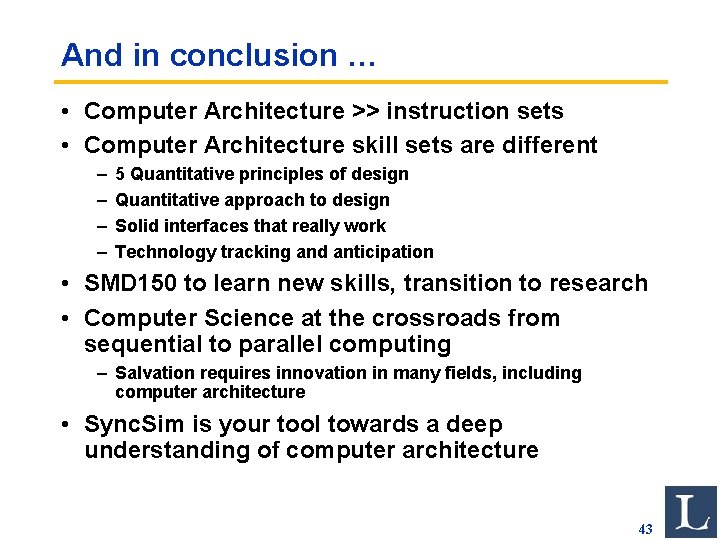 And in conclusion …

• Computer Architecture >> instruction sets
• Computer Architecture skill sets are different
– 5 Quantitative principles of design
– Quantitative approach to design
– Solid interfaces that really work
– Technology tracking and anticipation
• SMD150 to learn new skills, transition to research
• Computer Science at the crossroads from sequential to parallel computing
– Salvation requires innovation in many fields, including computer architecture
• SyncSim is your tool towards a deep understanding of computer architecture

43

L